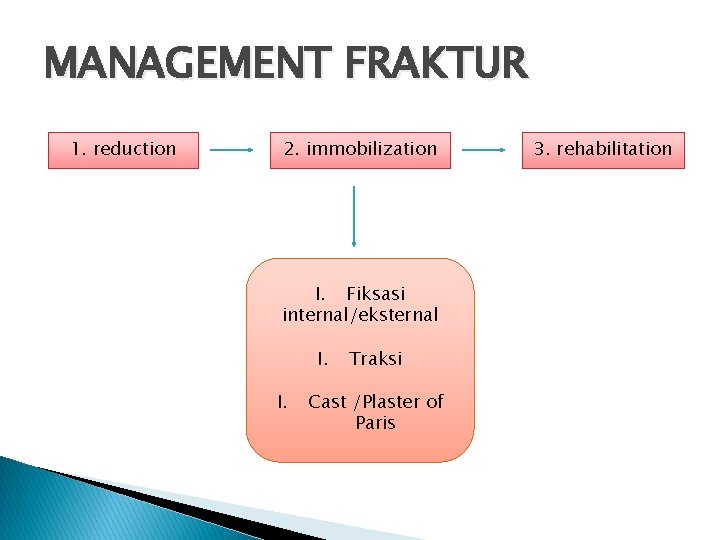 MANAGEMENT FRAKTUR

1. reduction

2. immobilization

3. rehabilitation

I. Fiksasi internal/eksternal

I. Traksi

I. Cast /Plaster of Paris